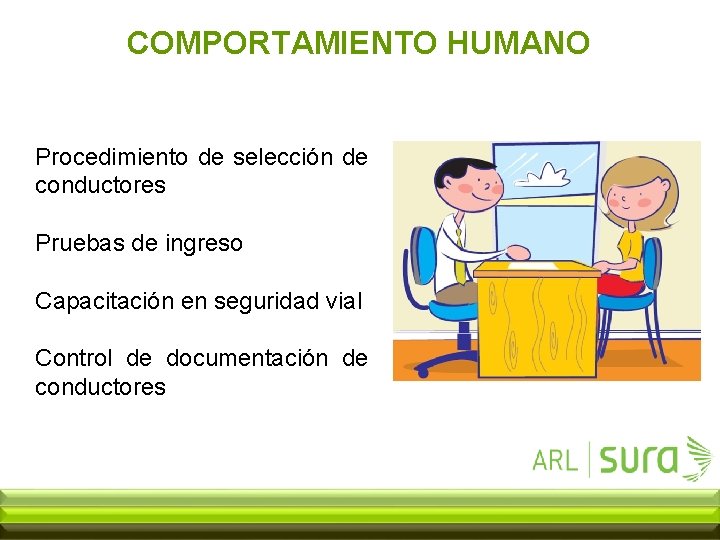 COMPORTAMIENTO HUMANO

Procedimiento de selección de conductores

Pruebas de ingreso

Capacitación en seguridad vial

Control de documentación de conductores

ARL | sura